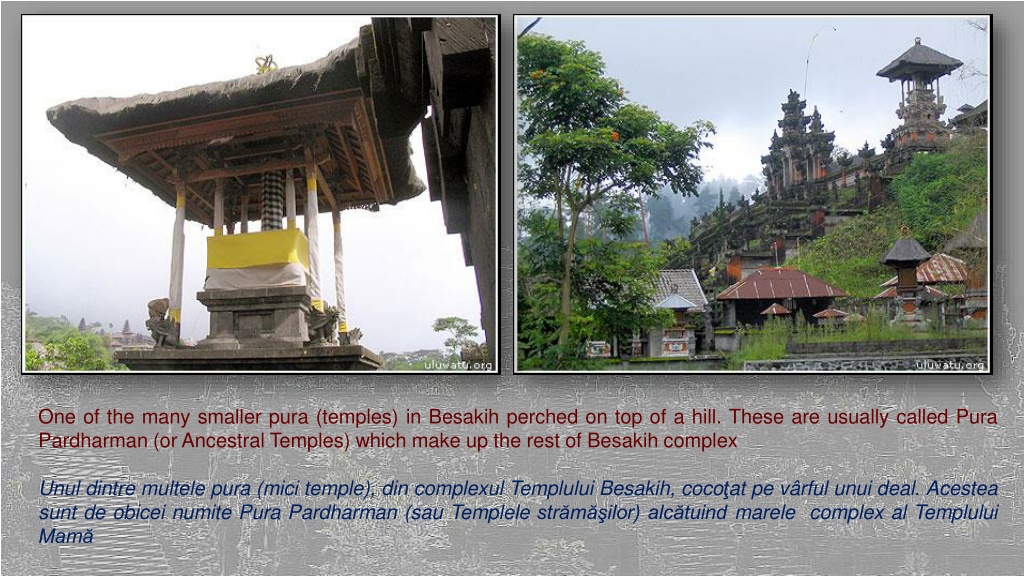 uluwatu.org

uluwatu.org

One of the many smaller pura (temples) in Besakih perched on top of a hill. These are usually called Pura Pardharman (or Ancestral Temples) which make up the rest of Besakih complex

Unul dintre multele pura (mici temple), din complexul Templului Besakih, cocoţat pe vârful unui deal. Acestea sunt de obicei numite Pura Pardharman (sau Templele strămăşilor) alcătuind marele complex al Templului Mamă